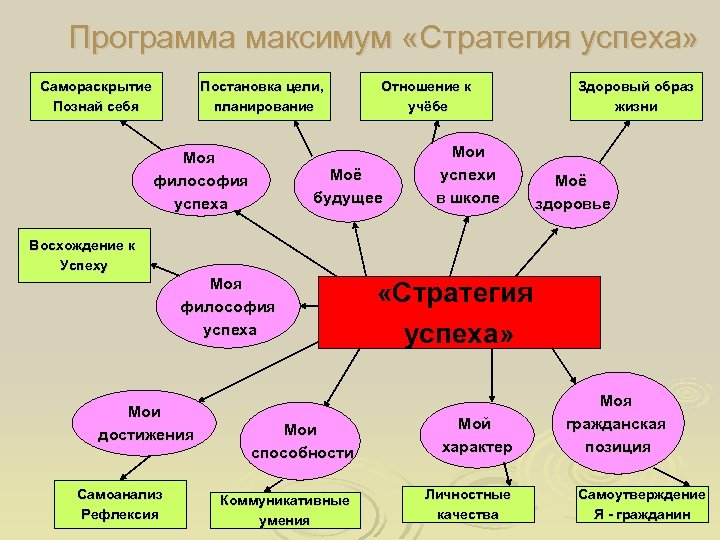 Программа максимум «Стратегия успеха»

Самораскрытие
Познай себя

Постановка цели, планирование

Отношение к учёбе

Здоровый образ жизни

Моя философия успеха

Моё будущее

Мои успехи в школе

Моё здоровье

Восхождение к Успеху

Моя философия успеха

«Стратегия успеха»

Мои достижения

Мои способности

Мой характер

Моя гражданская позиция

Самоанализ
Рефлексия

Коммуникативные умения

Личностные качества

Самоутверждение
Я - гражданин